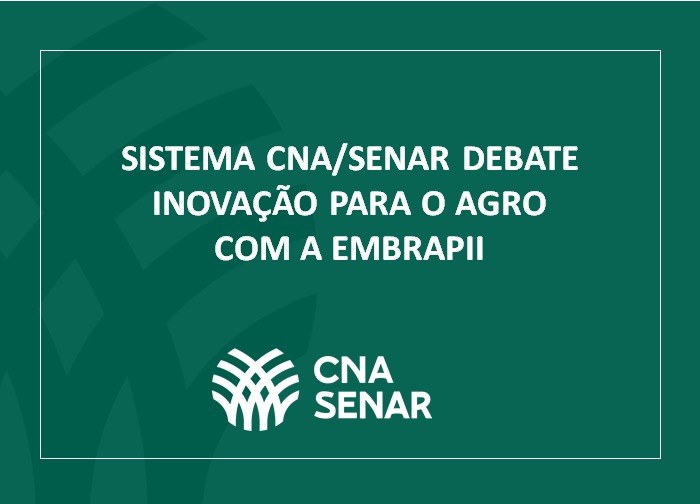 SISTEMA CNA/SENAR DEBATE INOVAÇÃO PARA O AGRO COM A EMBRAPII

CNA
SENAR